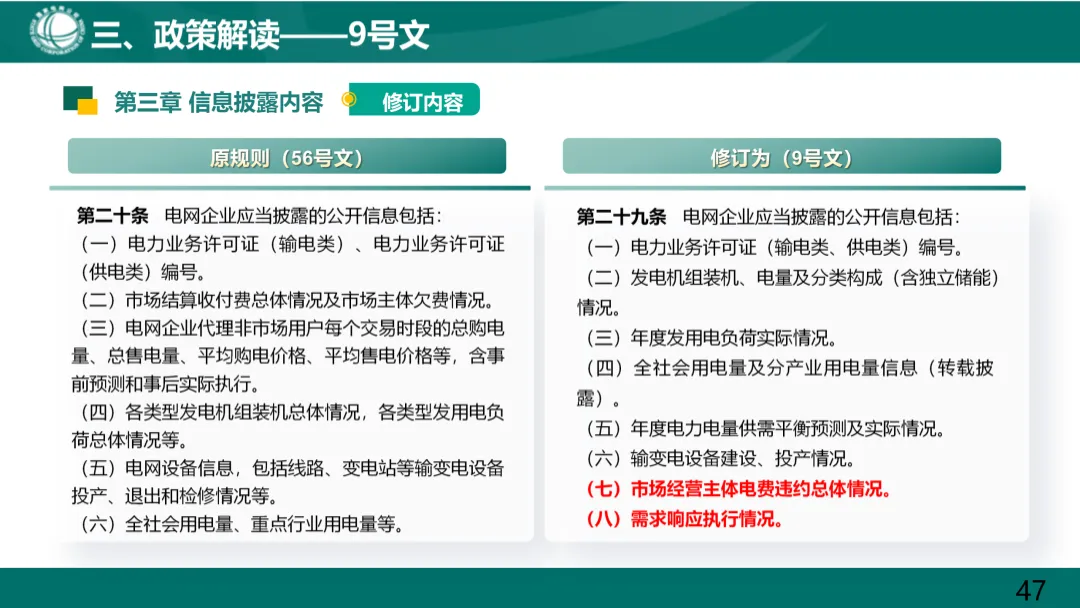 三、政策解读——9号文

第三章 信息披露内容

修订内容

原规则（56号文）

第二十条 电网企业应当披露的公开信息包括：
（一）电力业务许可证（输电类）、电力业务许可证（供电类）编号。
（二）市场结算收付费总体情况及市场主体欠费情况。
（三）电网企业代理非市场用户每个交易时段的总购电量、总售电量、平均购电价格、平均售电价格等，含事前预测和事后实际执行。
（四）各类型发电机组装机总体情况，各类型发用电负荷总体情况等。
（五）电网设备信息，包括线路、变电站等输变电设备投产、退出和检修情况等。
（六）全社会用电量、重点行业用电量等。

修订为（9号文）

第二十九条 电网企业应当披露的公开信息包括：
（一）电力业务许可证（输电类、供电类）编号。
（二）发电机组装机、电量及分类构成（含独立储能）情况。
（三）年度发用电负荷实际情况。
（四）全社会用电量及分产业用电量信息（转载披露）。
（五）年度电力电量供需平衡预测及实际情况。
（六）输变电设备建设、投产情况。
（七）市场经营主体电费违约总体情况。
（八）需求响应执行情况。

47